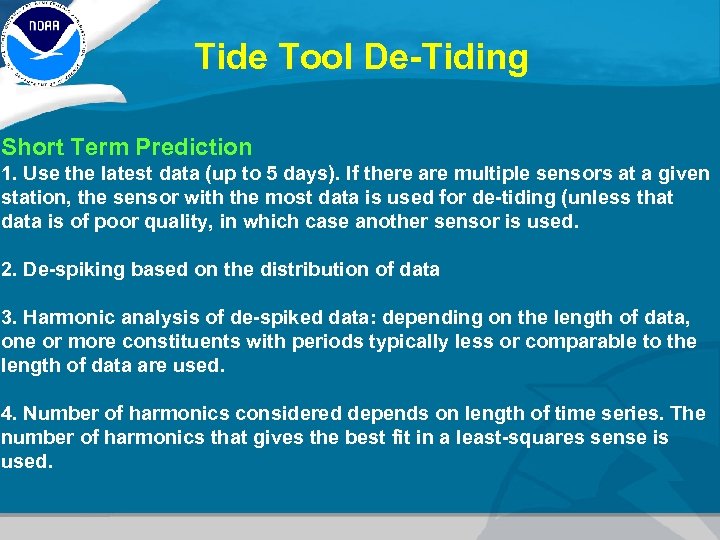 NOAA

Tide Tool De-Tiding

Short Term Prediction
1. Use the latest data (up to 5 days). If there are multiple sensors at a given station, the sensor with the most data is used for de-tiding (unless that data is of poor quality, in which case another sensor is used.

2. De-spiking based on the distribution of data

3. Harmonic analysis of de-spiked data: depending on the length of data, one or more constituents with periods typically less or comparable to the length of data are used.

4. Number of harmonics considered depends on length of time series. The number of harmonics that gives the best fit in a least-squares sense is used.